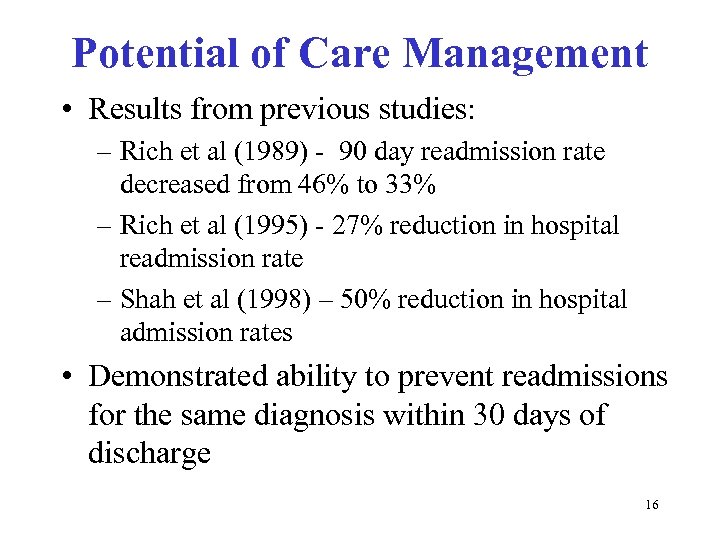 Potential of Care Management

• Results from previous studies:
  – Rich et al (1989) - 90 day readmission rate decreased from 46% to 33%
  – Rich et al (1995) - 27% reduction in hospital readmission rate
  – Shah et al (1998) – 50% reduction in hospital admission rates

• Demonstrated ability to prevent readmissions for the same diagnosis within 30 days of discharge

16